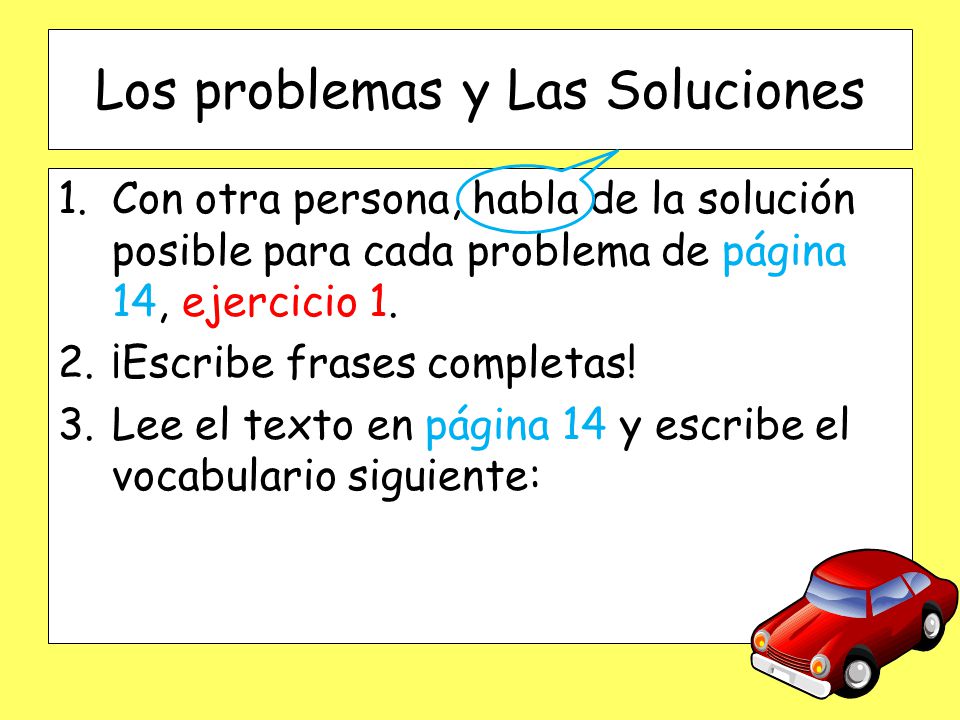 Los problemas y Las Soluciones

1. Con otra persona, habla de la solución posible para cada problema de página 14, ejercicio 1.
2. ¡Escribe frases completas!
3. Lee el texto en página 14 y escribe el vocabulario siguiente: